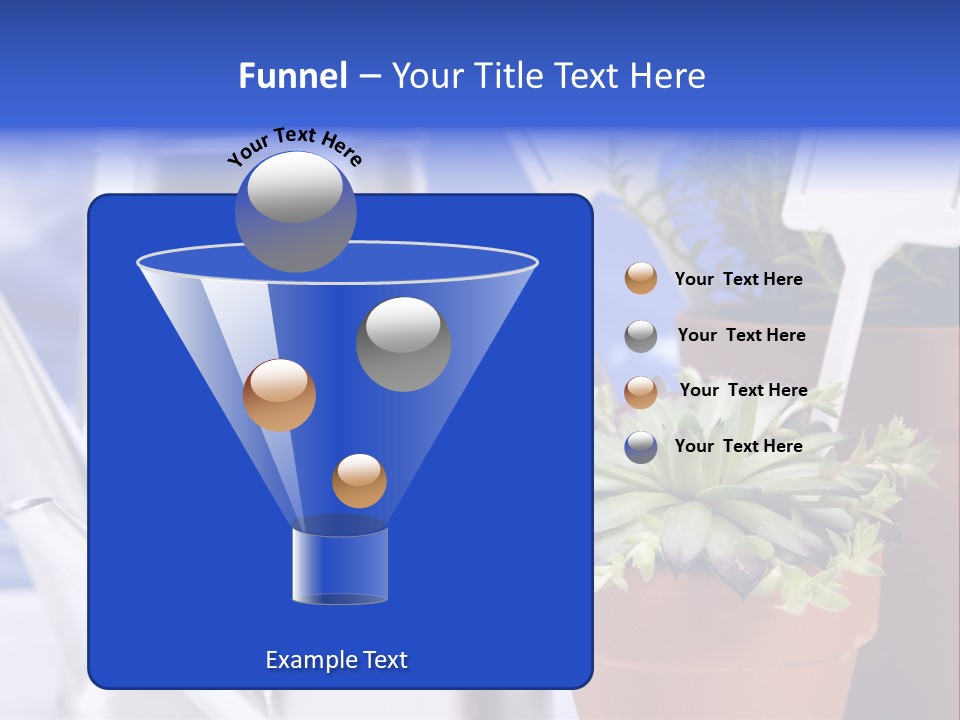 Funnel – Your Title Text Here

Your Text Here

Your Text Here

Your Text Here

Your Text Here

Your Text Here

Example Text